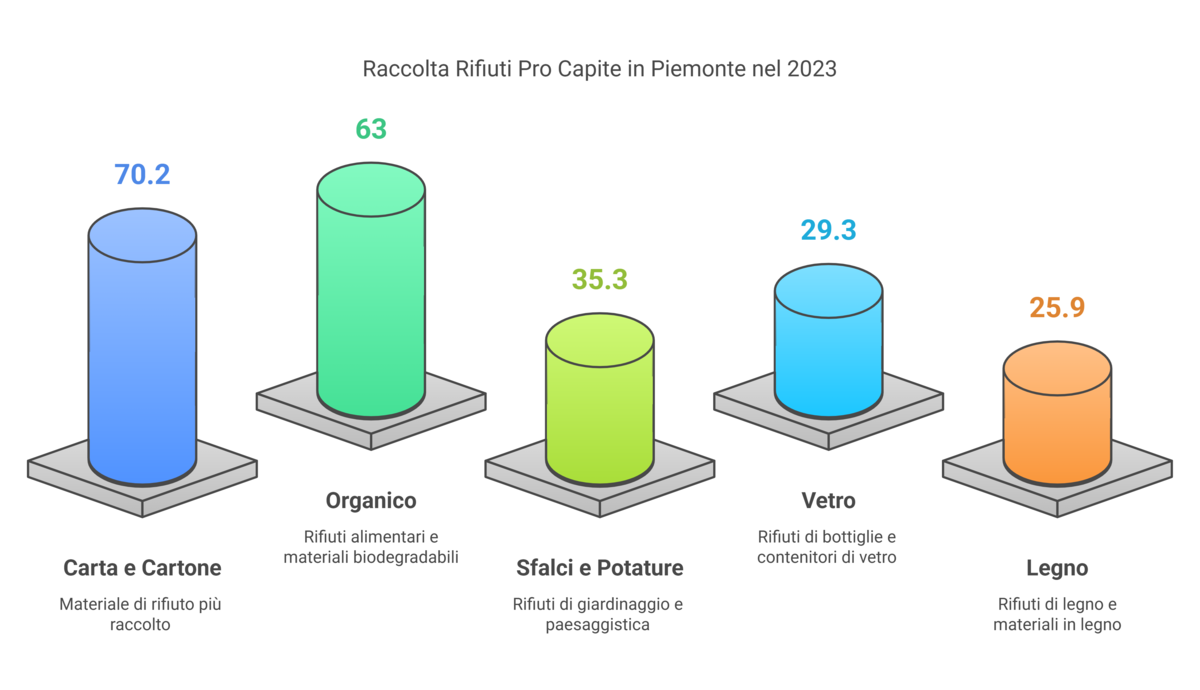 Raccolta Rifiuti Pro Capite in Piemonte nel 2023

70.2

Carta e Cartone

Materiale di rifiuto più raccolto

63

Organico

Rifiuti alimentari e materiali biodegradabili

35.3

Sfalci e Potature

Rifiuti di giardinaggio e paesaggistica

29.3

Vetro

Rifiuti di bottiglie e contenitori di vetro

25.9

Legno

Rifiuti di legno e materiali in legno